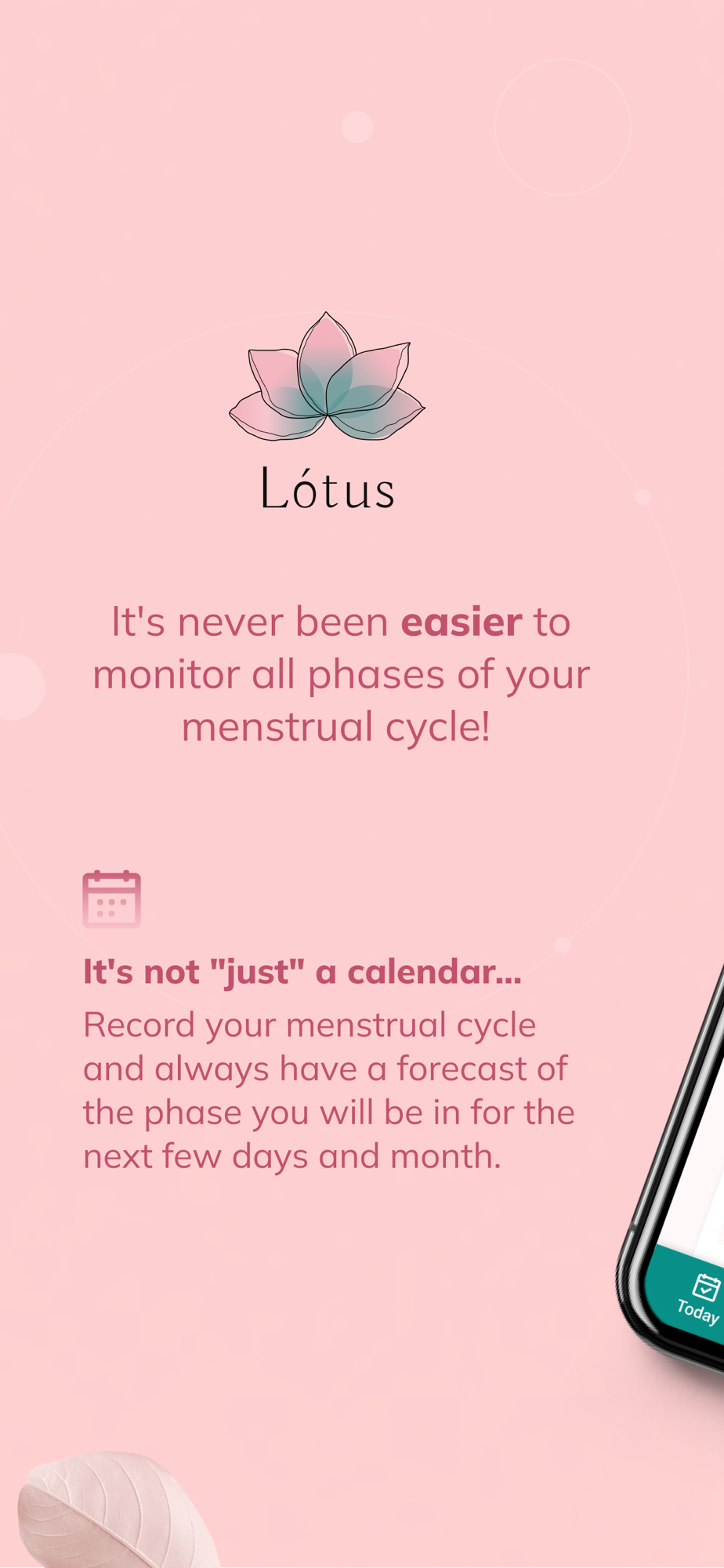 Lótus

It's never been easier to monitor all phases of your menstrual cycle!

It's not "just" a calendar...

Record your menstrual cycle and always have a forecast of the phase you will be in for the next few days and month.

Today